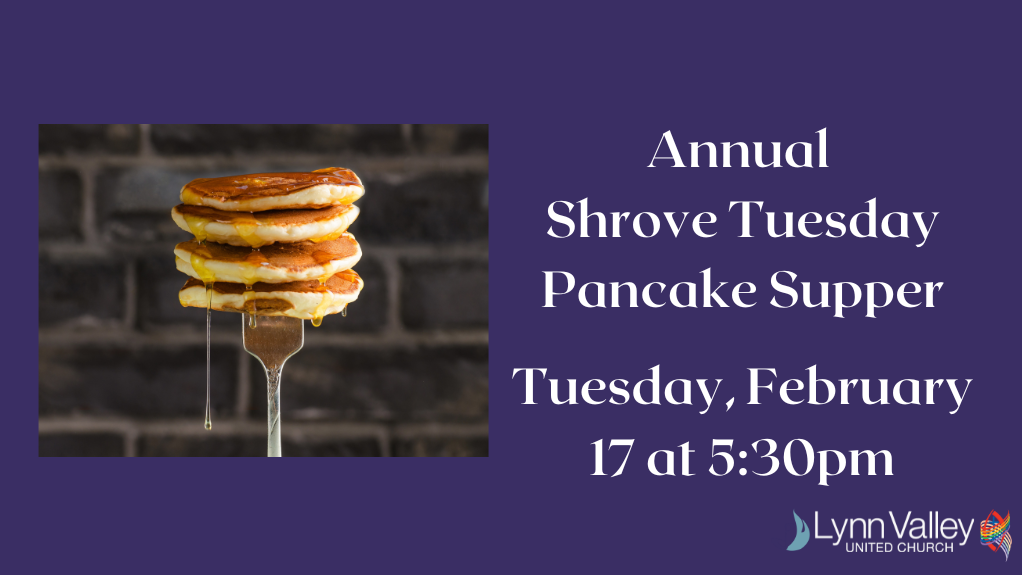 Annual
Shrove Tuesday
Pancake Supper

Tuesday, February
17 at 5:30pm

Lynn Valley
UNITED CHURCH